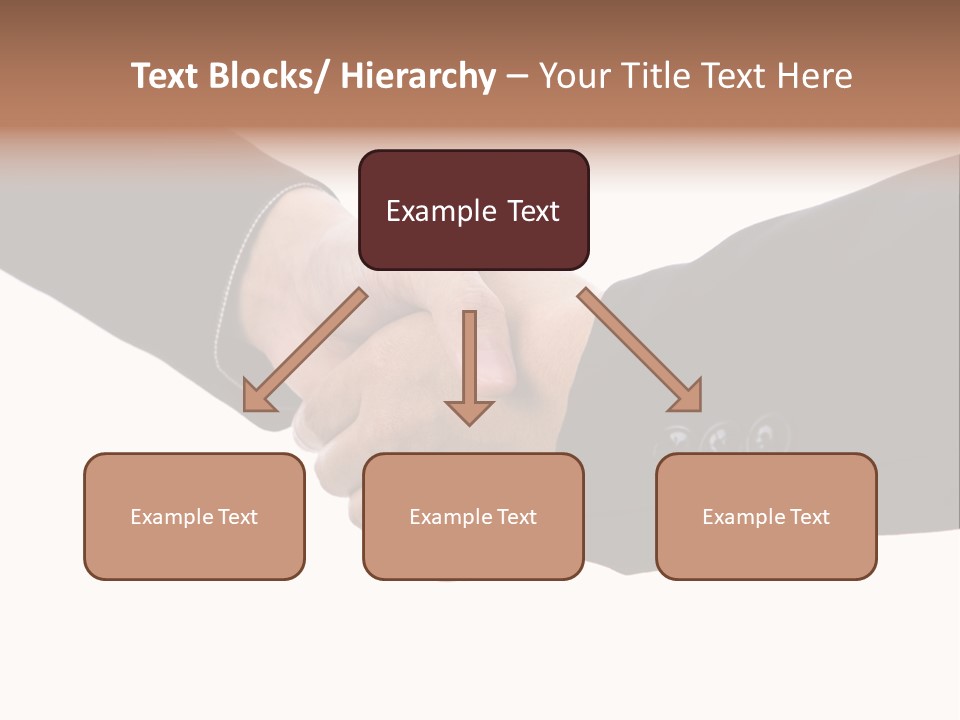 Text Blocks/ Hierarchy – Your Title Text Here

Example Text

Example Text

Example Text

Example Text